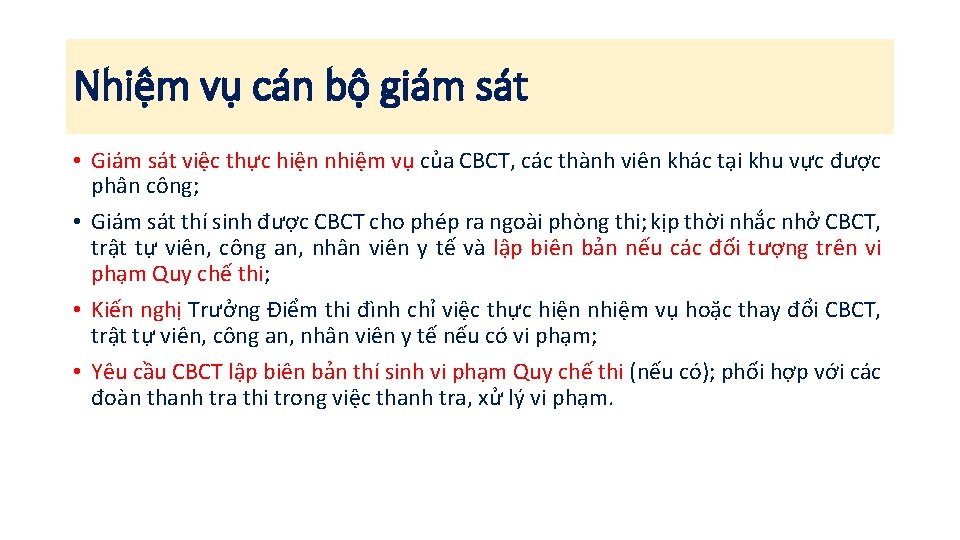 Nhiệm vụ cán bộ giám sát

• Giám sát việc thực hiện nhiệm vụ của CBCT, các thành viên khác tại khu vực được phân công;

• Giám sát thí sinh được CBCT cho phép ra ngoài phòng thi; kịp thời nhắc nhở CBCT, trật tự viên, công an, nhân viên y tế và lập biên bản nếu các đối tượng trên vi phạm Quy chế thi;

• Kiến nghị Trưởng Điểm thi đình chỉ việc thực hiện nhiệm vụ hoặc thay đổi CBCT, trật tự viên, công an, nhân viên y tế nếu có vi phạm;

• Yêu cầu CBCT lập biên bản thí sinh vi phạm Quy chế thi (nếu có); phối hợp với các đoàn thanh tra thi trong việc thanh tra, xử lý vi phạm.